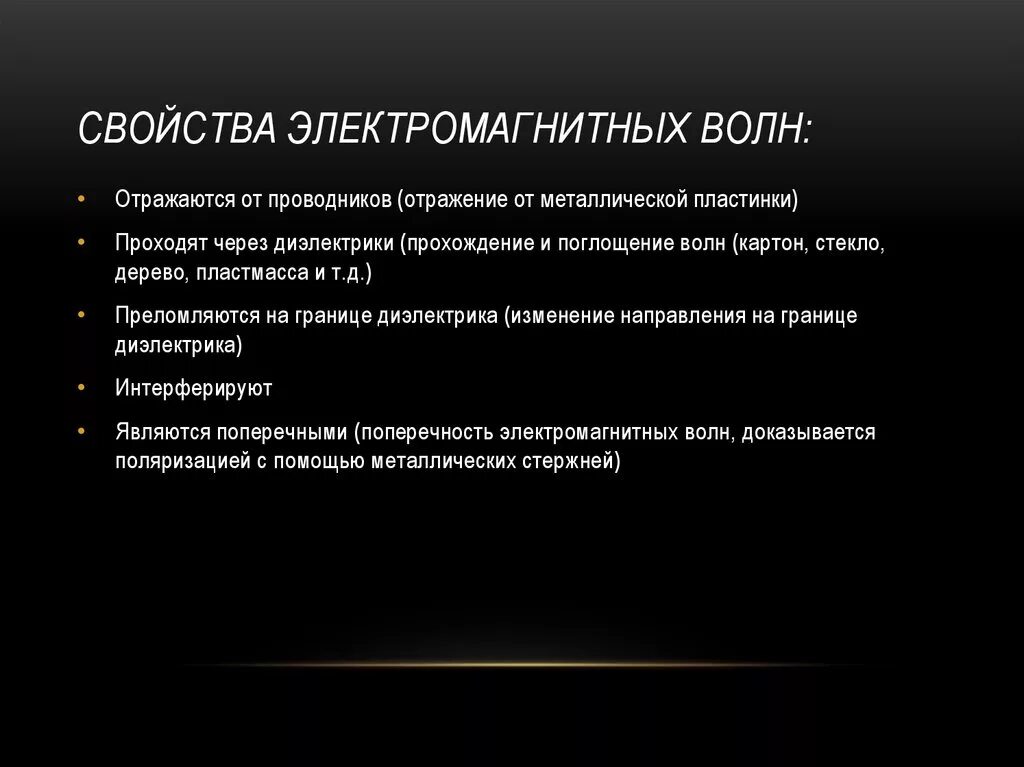 СВОЙСТВА ЭЛЕКТРОМАГНИТНЫХ ВОЛН:

• Отражаются от проводников (отражение от металлической пластинки)

• Проходят через диэлектрики (прохождение и поглощение волн (картон, стекло, дерево, пластмасса и т.д.)

• Преломляются на границе диэлектрика (изменение направления на границе диэлектрика)

• Интерферируют

• Являются поперечными (поперечность электромагнитных волн, доказывается поляризацией с помощью металлических стержней)